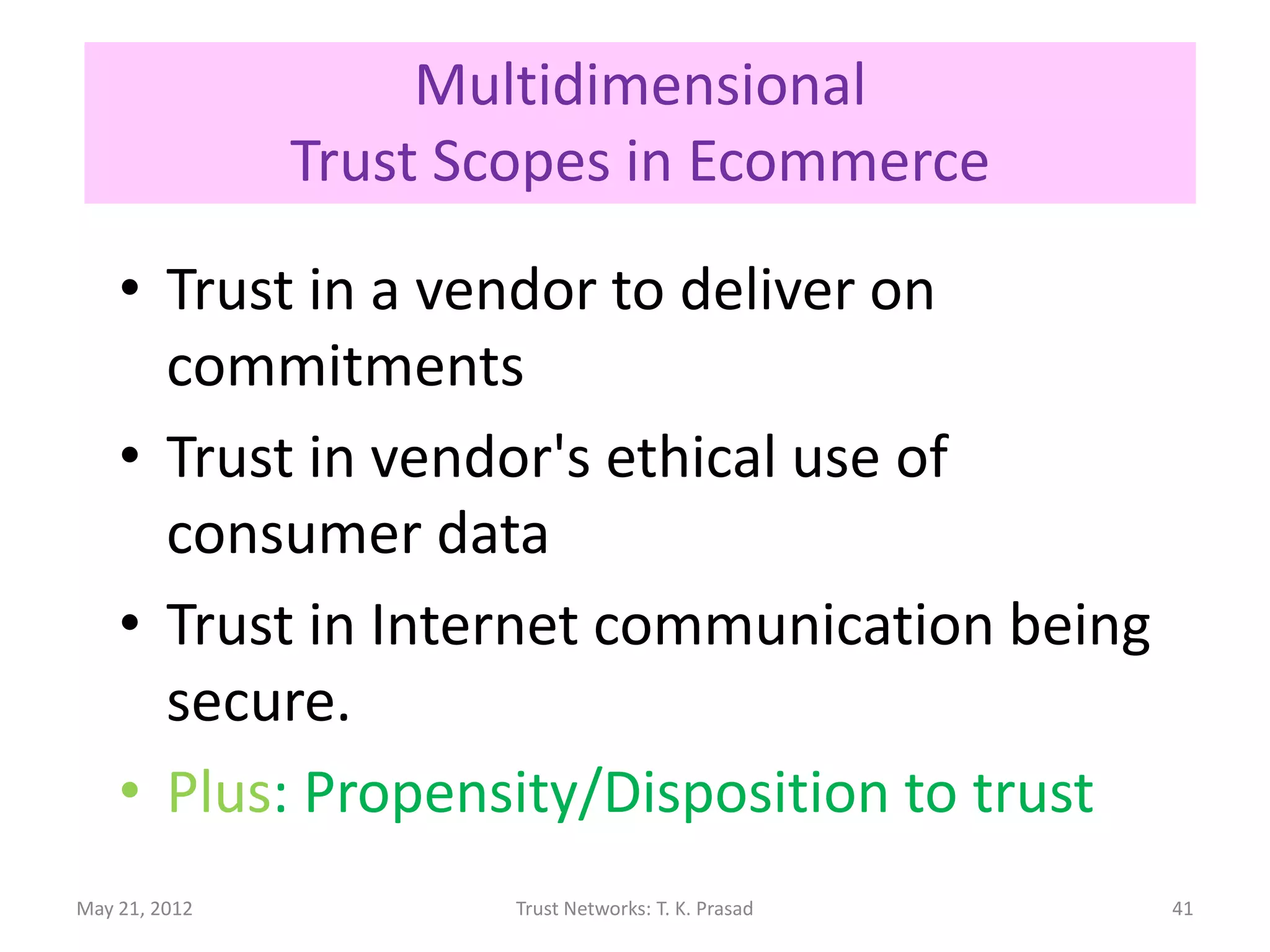 Multidimensional
Trust Scopes in Ecommerce

• Trust in a vendor to deliver on commitments
• Trust in vendor's ethical use of consumer data
• Trust in Internet communication being secure.
• Plus: Propensity/Disposition to trust

May 21, 2012
Trust Networks: T. K. Prasad
41